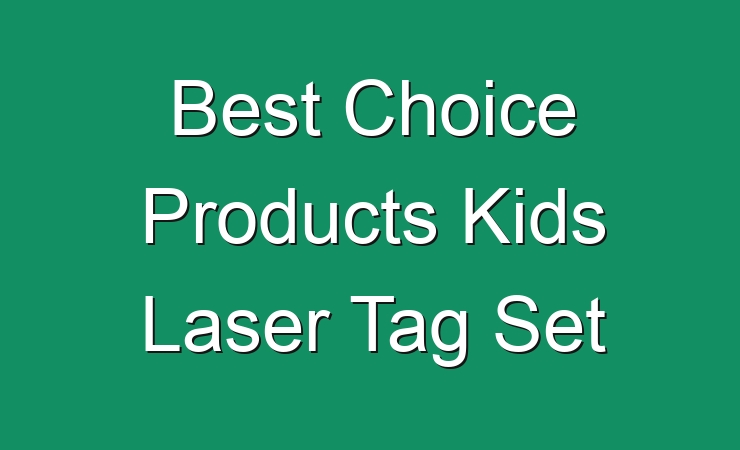 Best Choice Products Kids Laser Tag Set